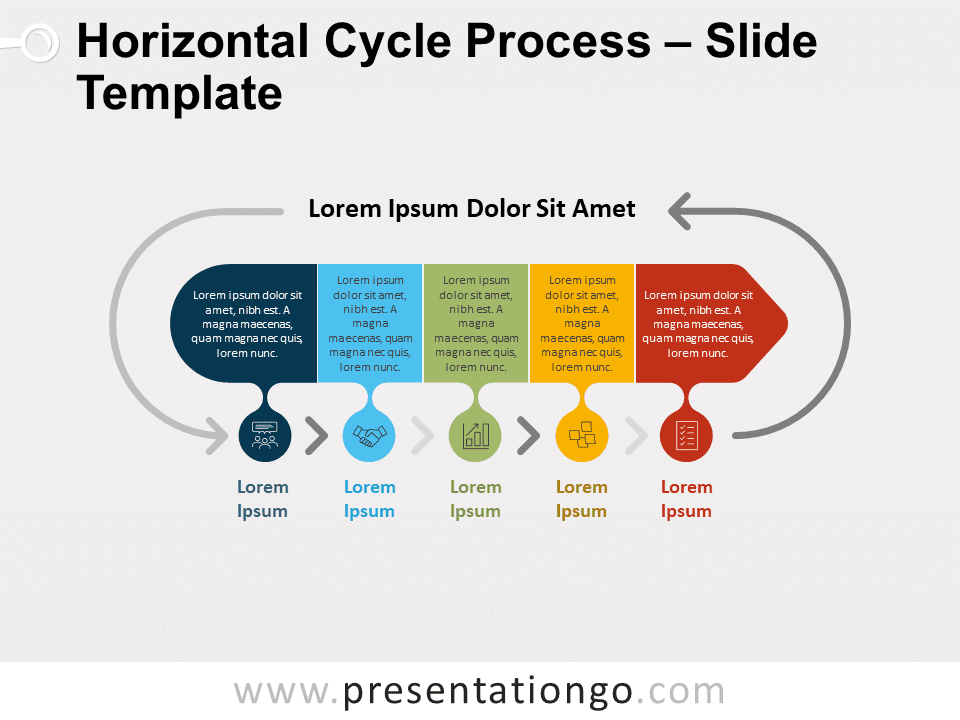 Horizontal Cycle Process – Slide Template

Lorem Ipsum Dolor Sit Amet

Lorem ipsum dolor sit amet, nibh est. A magna maecenas, quam magna nec quis, lorem nunc.

Lorem ipsum dolor sit amet, nibh est. A magna maecenas, quam magna nec quis, lorem nunc.

Lorem ipsum dolor sit amet, nibh est. A magna maecenas, quam magna nec quis, lorem nunc.

Lorem ipsum dolor sit amet, nibh est. A magna maecenas, quam magna nec quis, lorem nunc.

Lorem ipsum dolor sit amet, nibh est. A magna maecenas, quam magna nec quis, lorem nunc.

Lorem Ipsum

Lorem Ipsum

Lorem Ipsum

Lorem Ipsum

Lorem Ipsum

www.presentationgo.com